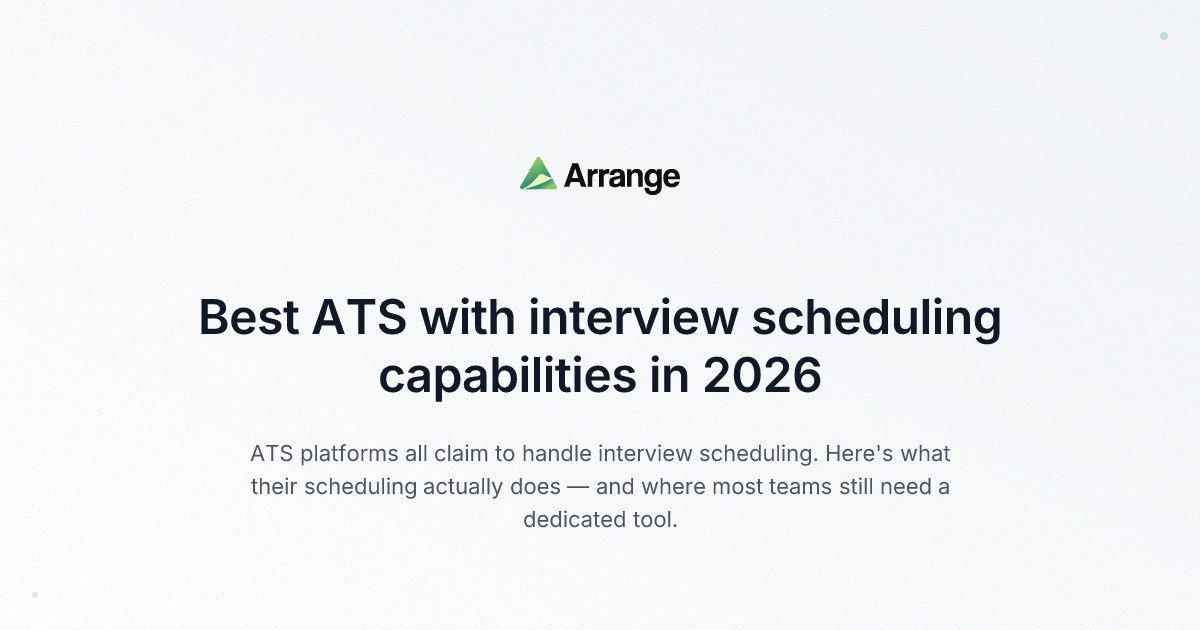 Arrange

Best ATS with interview scheduling capabilities in 2026

ATS platforms all claim to handle interview scheduling. Here's what their scheduling actually does — and where most teams still need a dedicated tool.